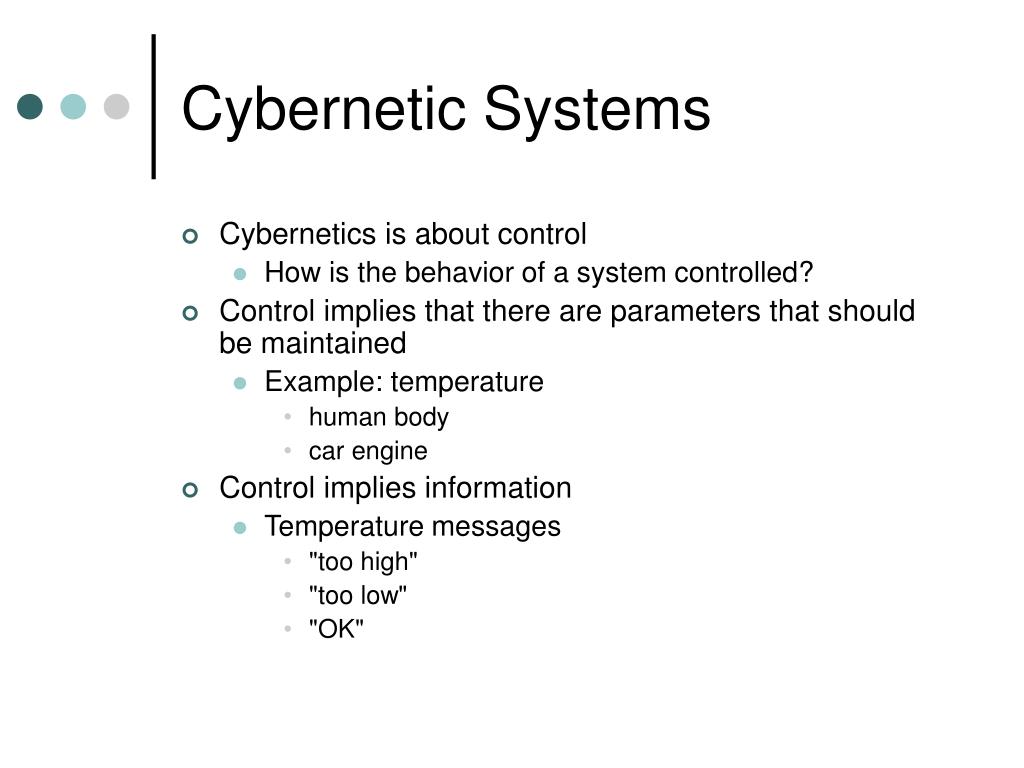 Cybernetic Systems

Cybernetics is about control

How is the behavior of a system controlled?

Control implies that there are parameters that should be maintained

Example: temperature

human body

car engine

Control implies information

Temperature messages

"too high"

"too low"

"OK"